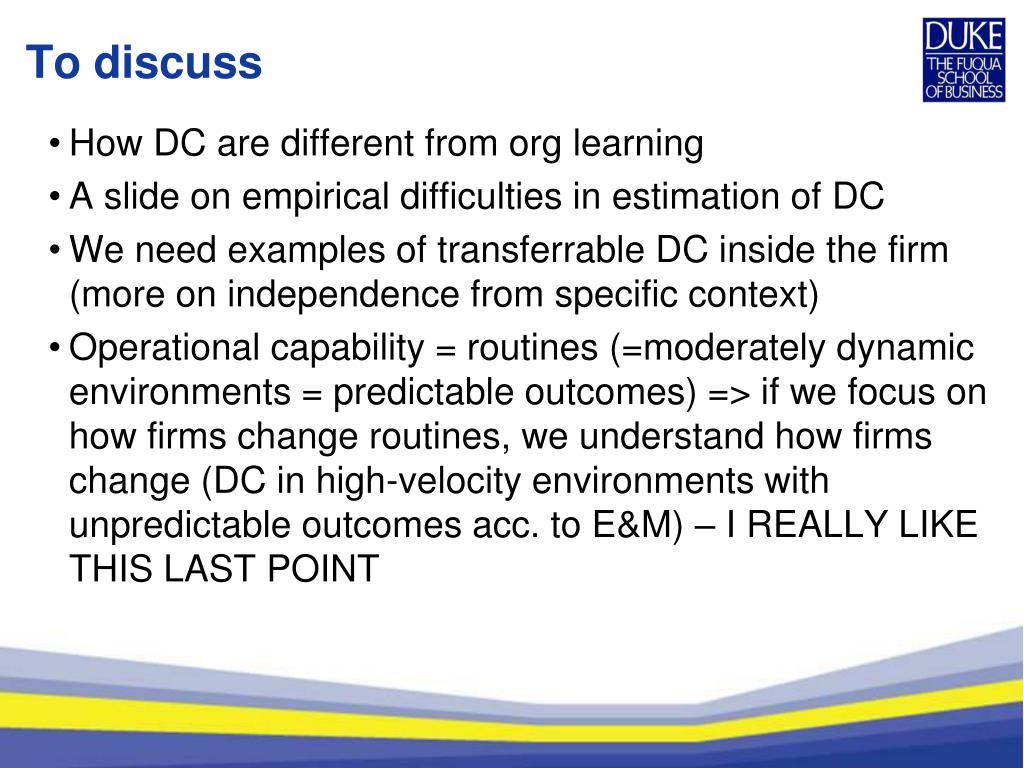 To discuss

DUKE
THE FUQUA SCHOOL OF BUSINESS

• How DC are different from org learning
• A slide on empirical difficulties in estimation of DC
• We need examples of transferrable DC inside the firm (more on independence from specific context)
• Operational capability = routines (=moderately dynamic environments = predictable outcomes) => if we focus on how firms change routines, we understand how firms change (DC in high-velocity environments with unpredictable outcomes acc. to E&M) – I REALLY LIKE THIS LAST POINT